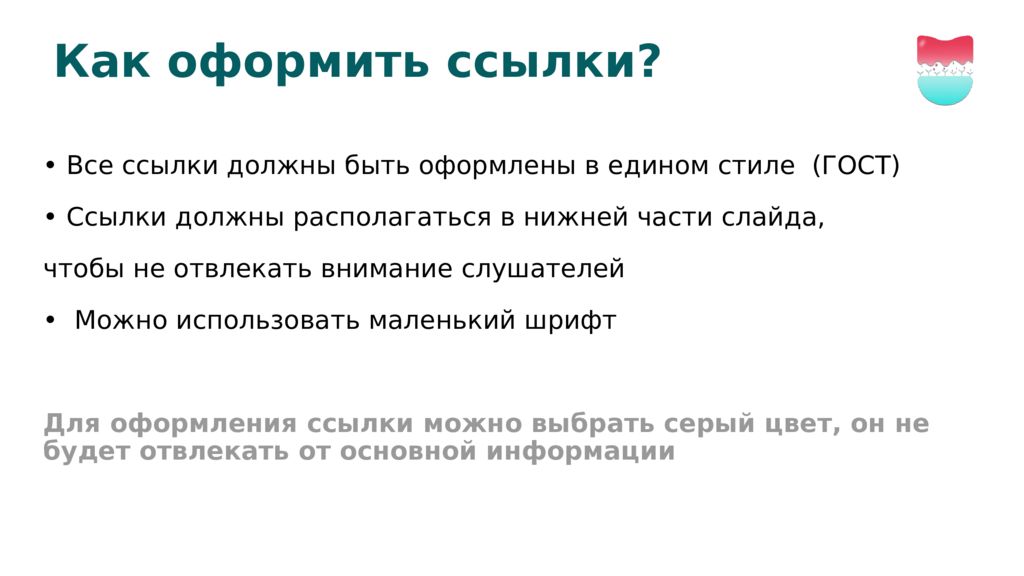 Как оформить ссылки?

• Все ссылки должны быть оформлены в едином стиле (ГОСТ)

• Ссылки должны располагаться в нижней части слайда,

чтобы не отвлекать внимание слушателей

• Можно использовать маленький шрифт

Для оформления ссылки можно выбрать серый цвет, он не будет отвлекать от основной информации